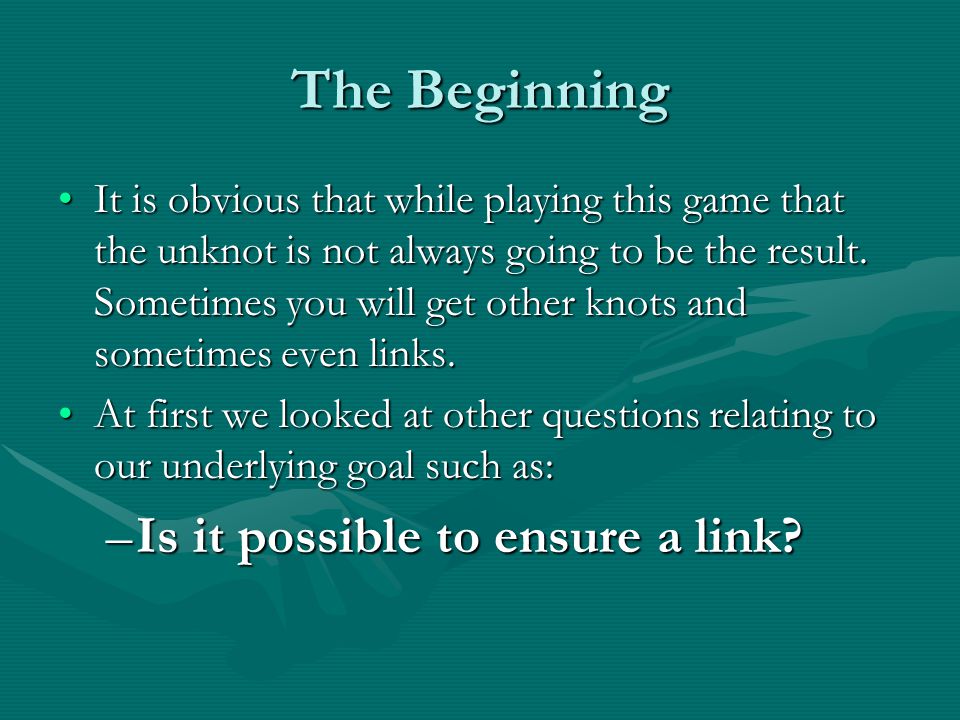 The Beginning

• It is obvious that while playing this game that the unknot is not always going to be the result. Sometimes you will get other knots and sometimes even links.

• At first we looked at other questions relating to our underlying goal such as:

–Is it possible to ensure a link?